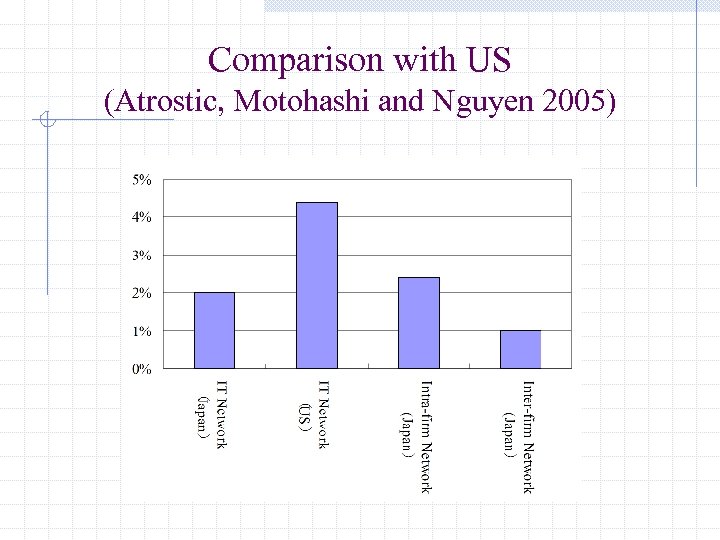 Comparison with US
(Atrostic, Motohashi and Nguyen 2005)

5%
4%
3%
2%
1%
0%

IT Network (Japan)
IT Network (US)
Intra-firm Network (Japan)
Inter-firm Network (Japan)